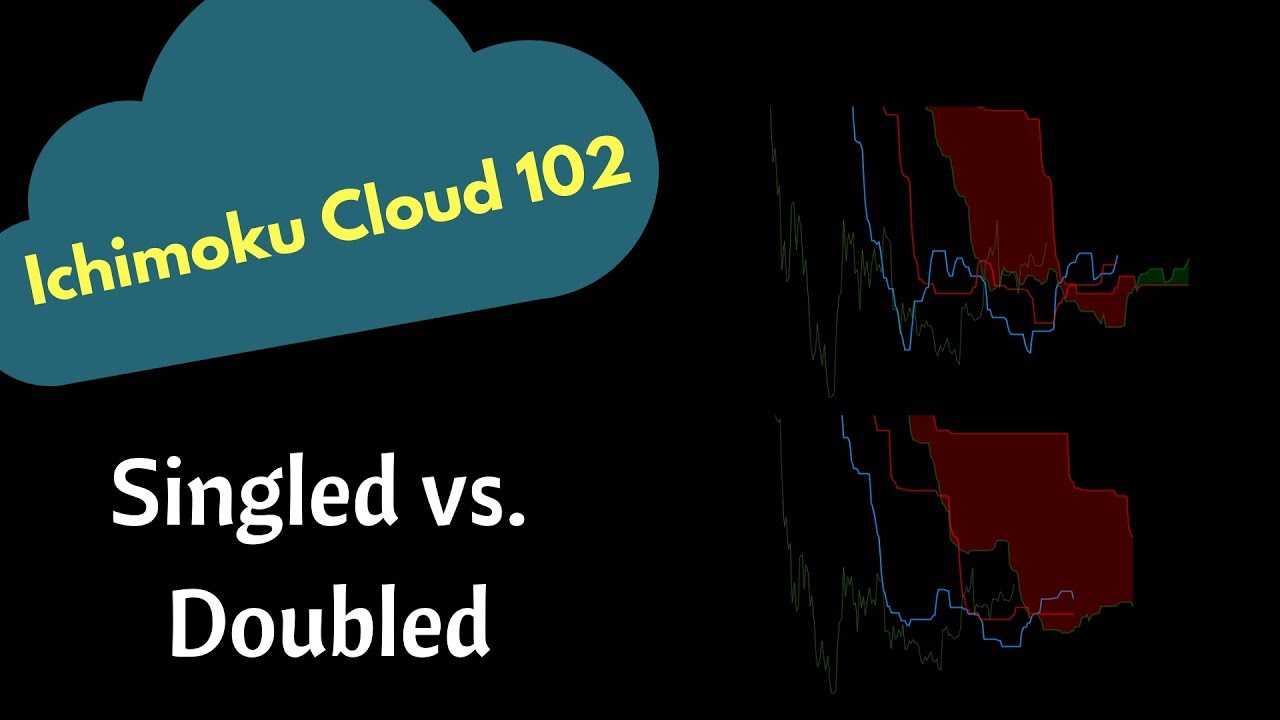 Ichimoku Cloud 102

Singled vs. Doubled